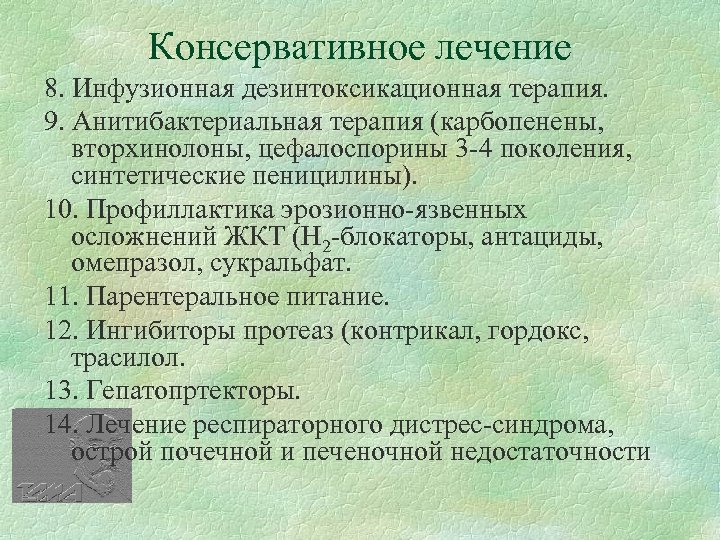 Консервативное лечение

8. Инфузионная дезинтоксикационная терапия.

9. Анитибактериальная терапия (карбопенены, вторхинолоны, цефалоспорины 3-4 поколения, синтетические пеницилины).

10. Профиллактика эрозионно-язвенных осложнений ЖКТ ($H_2$-блокаторы, антациды, омепразол, сукральфат.

11. Парентеральное питание.

12. Ингибиторы протеаз (контрикал, гордокс, трасилол.

13. Гепатопртекторы.

14. Лечение респираторного дистрес-синдрома, острой почечной и печеночной недостаточности